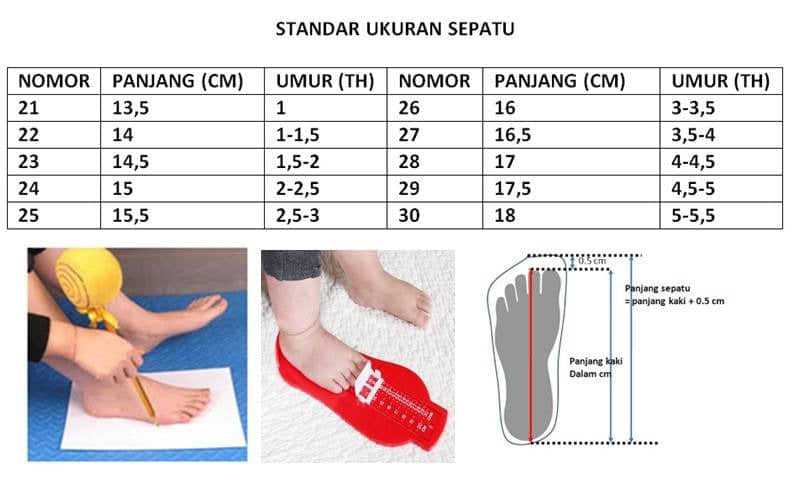 STANDAR UKURAN SEPATU

| NOMOR | PANJANG (CM) | UMUR (TH) | NOMOR | PANJANG (CM) | UMUR (TH) |
|---|---|---|---|---|---|
| 21 | 13,5 | 1 | 26 | 16 | 3-3,5 |
| 22 | 14 | 1-1,5 | 27 | 16,5 | 3,5-4 |
| 23 | 14,5 | 1,5-2 | 28 | 17 | 4-4,5 |
| 24 | 15 | 2-2,5 | 29 | 17,5 | 4,5-5 |
| 25 | 15,5 | 2,5-3 | 30 | 18 | 5-5,5 |

0.5 cm

Panjang sepatu = panjang kaki + 0.5 cm

Panjang kaki Dalam cm